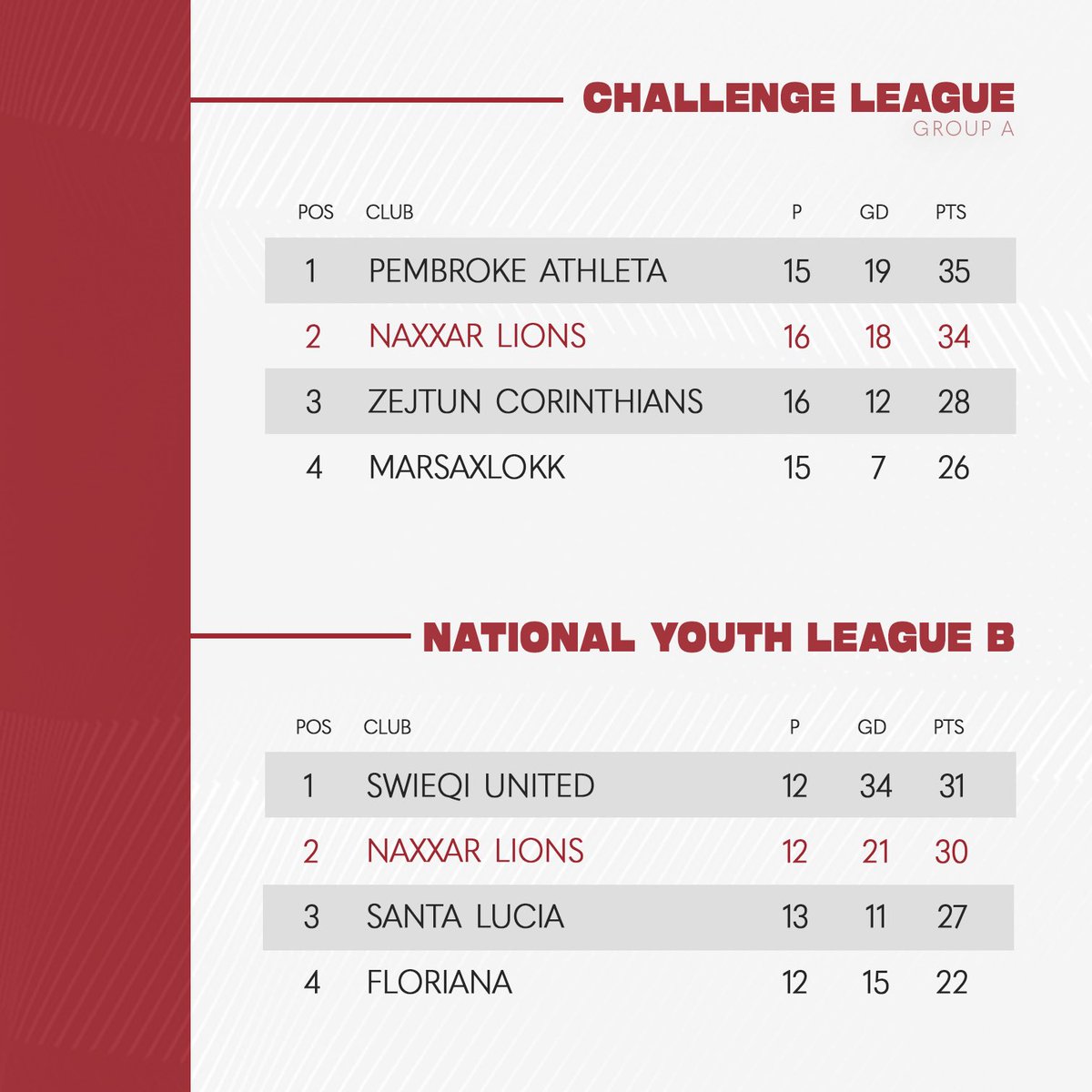 CHALLENGE LEAGUE
GROUP A

| POS | CLUB | P | GD | PTS |
|---|---|---|---|---|
| 1 | PEMBROKE ATHLETA | 15 | 19 | 35 |
| 2 | NAXXAR LIONS | 16 | 18 | 34 |
| 3 | ZEJTUN CORINTHIANS | 16 | 12 | 28 |
| 4 | MARSAXLOKK | 15 | 7 | 26 |

NATIONAL YOUTH LEAGUE B

| POS | CLUB | P | GD | PTS |
|---|---|---|---|---|
| 1 | SWIEQI UNITED | 12 | 34 | 31 |
| 2 | NAXXAR LIONS | 12 | 21 | 30 |
| 3 | SANTA LUCIA | 13 | 11 | 27 |
| 4 | FLORIANA | 12 | 15 | 22 |